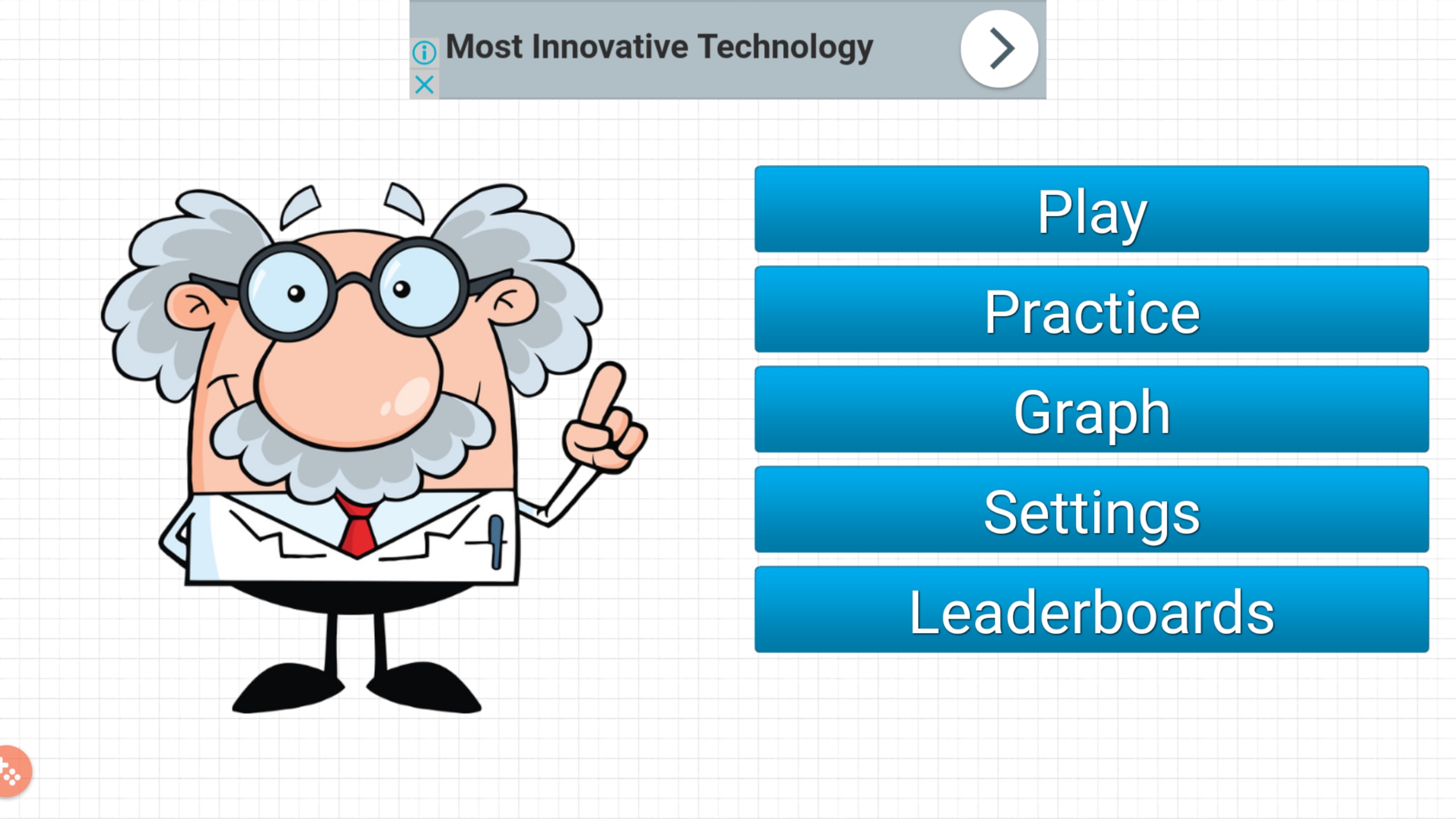 Most Innovative Technology

Play

Practice

Graph

Settings

Leaderboards